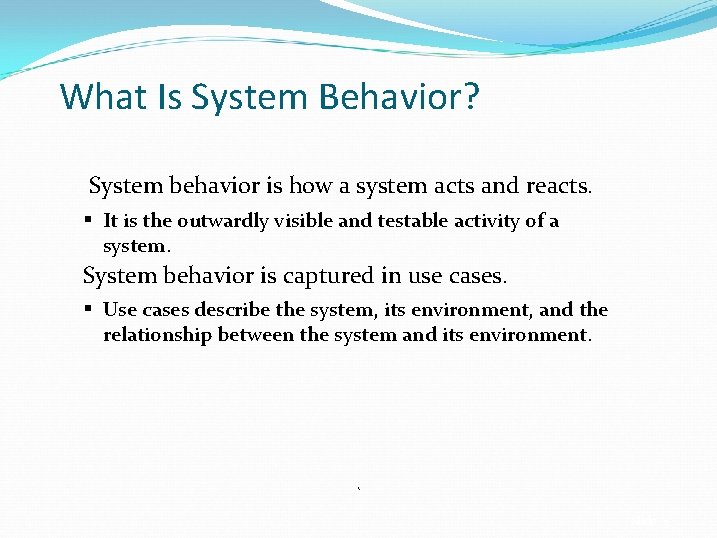 What Is System Behavior?

System behavior is how a system acts and reacts.

▪ It is the outwardly visible and testable activity of a system.

System behavior is captured in use cases.

▪ Use cases describe the system, its environment, and the relationship between the system and its environment.